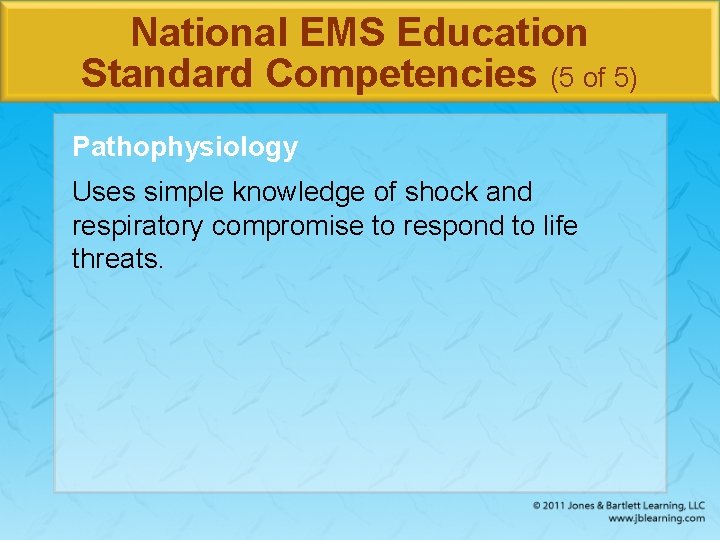 National EMS Education Standard Competencies (5 of 5)

Pathophysiology

Uses simple knowledge of shock and respiratory compromise to respond to life threats.

© 2011 Jones & Bartlett Learning, LLC
www.jblearning.com